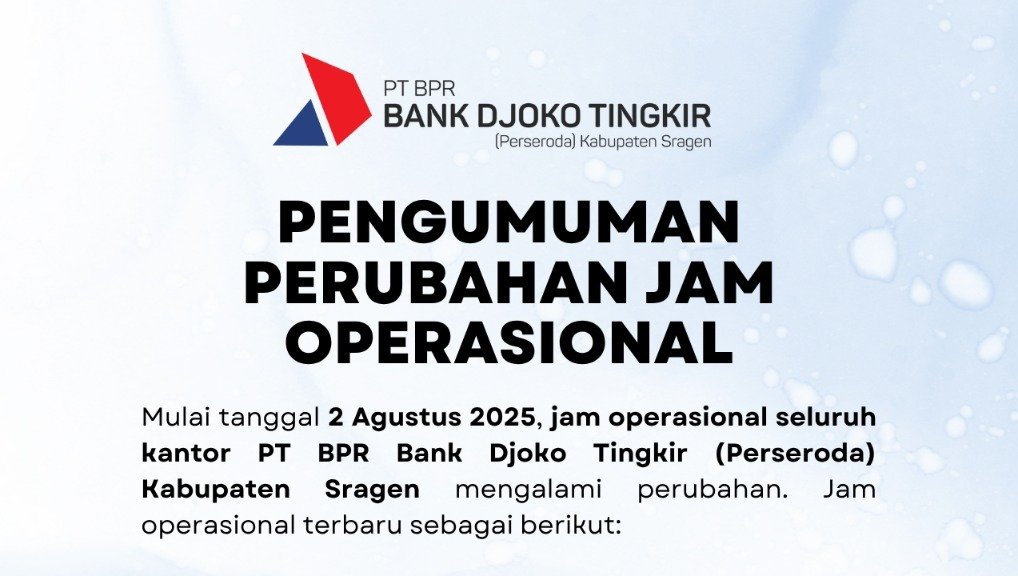 PT BPR
BANK DJOKO TINGKIR
(Perseroda) Kabupaten Sragen

PENGUMUMAN PERUBAHAN JAM OPERASIONAL

Mulai tanggal 2 Agustus 2025, jam operasional seluruh kantor PT BPR Bank Djoko Tingkir (Perseroda) Kabupaten Sragen mengalami perubahan. Jam operasional terbaru sebagai berikut: